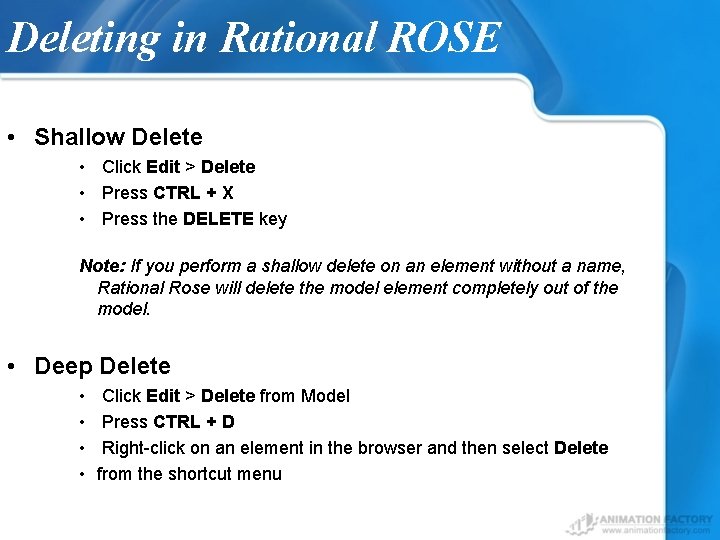 Deleting in Rational ROSE

• Shallow Delete
  • Click Edit > Delete
  • Press CTRL + X
  • Press the DELETE key

Note: If you perform a shallow delete on an element without a name, Rational Rose will delete the model element completely out of the model.

• Deep Delete
  • Click Edit > Delete from Model
  • Press CTRL + D
  • Right-click on an element in the browser and then select Delete
  • from the shortcut menu

ANIMATION FACTORY
www.animationfactory.com